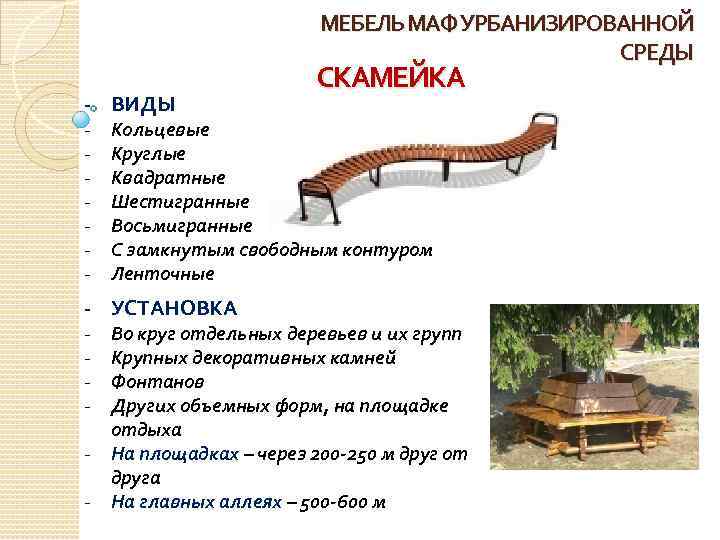 МЕБЕЛЬ МАФ УРБАНИЗИРОВАННОЙ СРЕДЫ

СКАМЕЙКА

- ВИДЫ
- Кольцевые
- Круглые
- Квадратные
- Шестигранные
- Восьмигранные
- С замкнутым свободным контуром
- Ленточные

- УСТАНОВКА
- Во круг отдельных деревьев и их групп
- Крупных декоративных камней
- Фонтанов
- Других объемных форм, на площадке отдыха
- На площадках – через 200-250 м друг от друга
- На главных аллеях – 500-600 м